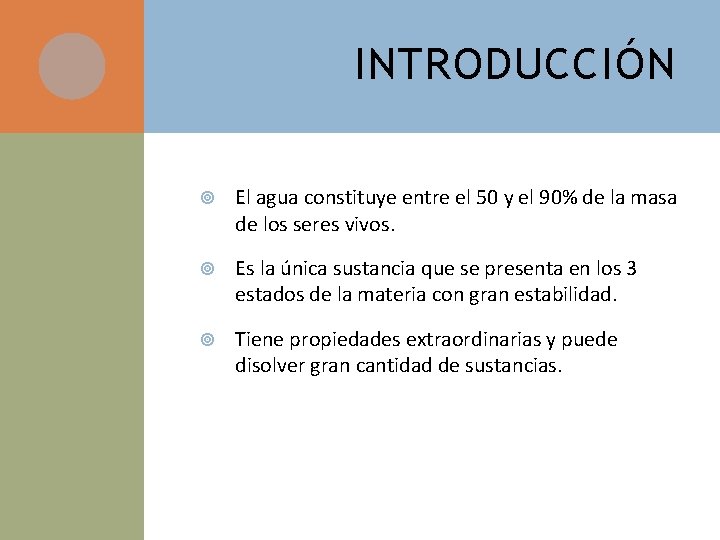 INTRODUCCIÓN

El agua constituye entre el 50 y el 90% de la masa de los seres vivos.

Es la única sustancia que se presenta en los 3 estados de la materia con gran estabilidad.

Tiene propiedades extraordinarias y puede disolver gran cantidad de sustancias.